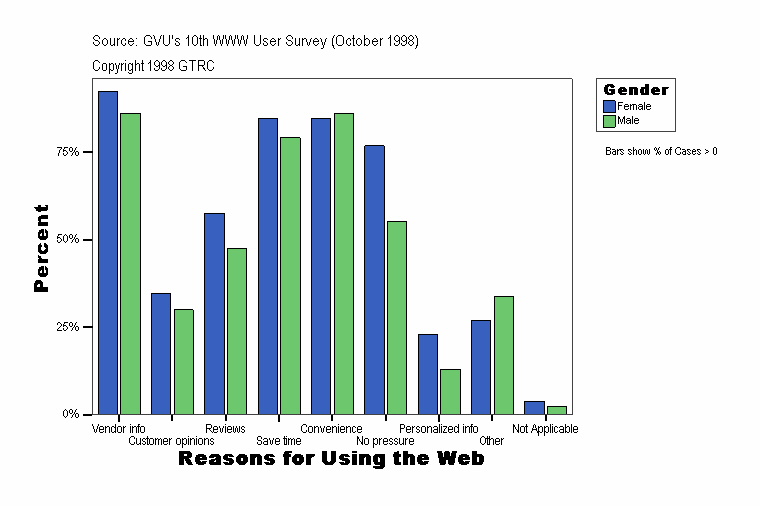 Source: GVU's 10th WWW User Survey (October 1998)
Copyright 1998 GTRC

Gender
Female
Male

Bars show % of Cases > 0

Percent

75%
50%
25%
0%

Vendor info
Customer opinions
Reviews
Save time
Convenience
No pressure
Personalized info
Other
Not Applicable

Reasons for Using the Web